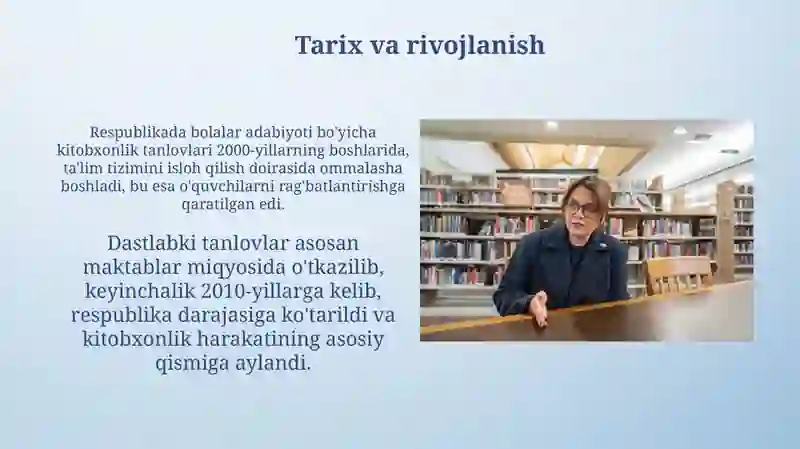 Tarix va rivojlanish

Respublikada bolalar adabiyoti bo'yicha kitobxonlik tanlovlari 2000-yillarning boshlarida, ta'lim tizimini isloh qilish doirasida ommalasha boshladi, bu esa o'quvchilarni rag'batlantirishga qaratilgan edi.

Dastlabki tanlovlar asosan maktablar miqyosida o'tkazilib, keyinchalik 2010-yillarga kelib, respublika darajasiga ko'tarildi va kitobxonlik harakatining asosiy qismiga aylandi.